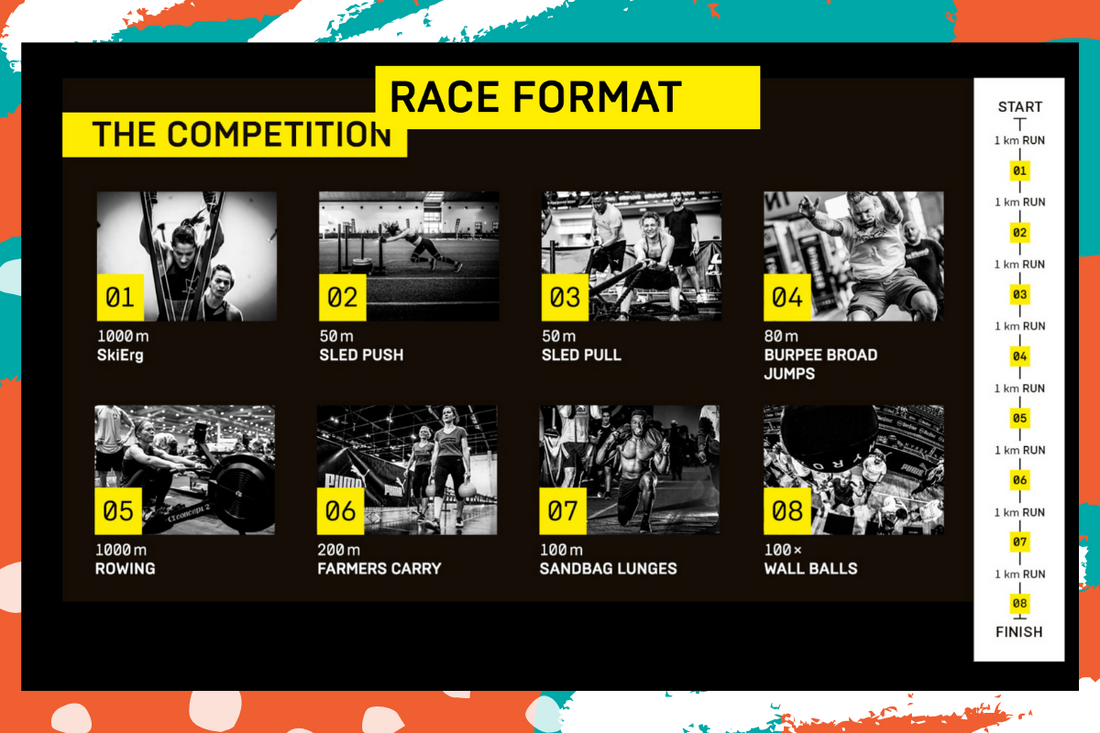 RACE FORMAT
THE COMPETITION

01
1000 m
SkiErg

02
50 m
SLED PUSH

03
50 m
SLED PULL

04
80 m
BURPEE BROAD JUMPS

05
1000 m
ROWING

06
200 m
FARMERS CARRY

07
100 m
SANDBAG LUNGES

08
100 ×
WALL BALLS

START
1 km RUN
01
1 km RUN
02
1 km RUN
03
1 km RUN
04
1 km RUN
05
1 km RUN
06
1 km RUN
07
1 km RUN
08
FINISH